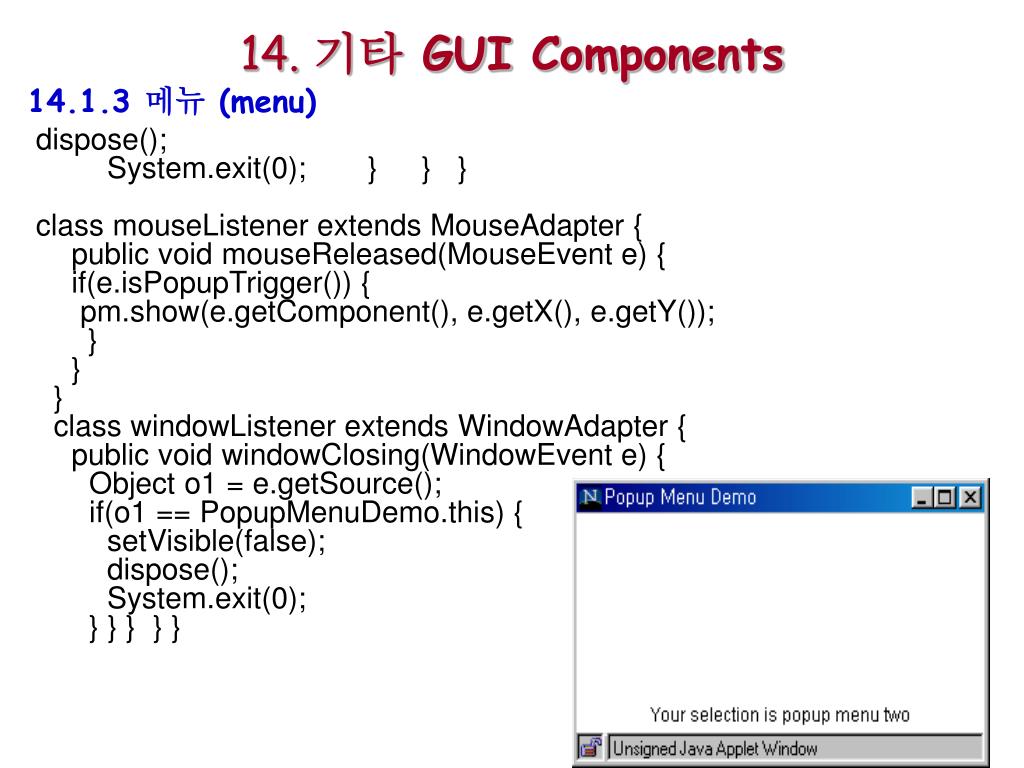 14. 기타 GUI Components

14.1.3 메뉴 (menu)

dispose();
System.exit(0); } } }

class mouseListener extends MouseAdapter {
public void mouseReleased(MouseEvent e) {
if(e.isPopupTrigger()) {
pm.show(e.getComponent(), e.getX(), e.getY());
}
}
}
class windowListener extends WindowAdapter {
public void windowClosing(WindowEvent e) {
Object o1 = e.getSource();
if(o1 == PopupMenuDemo.this) {
setVisible(false);
dispose();
System.exit(0);
} } } } }

Popup Menu Demo

Your selection is popup menu two

Unsigned Java Applet Window